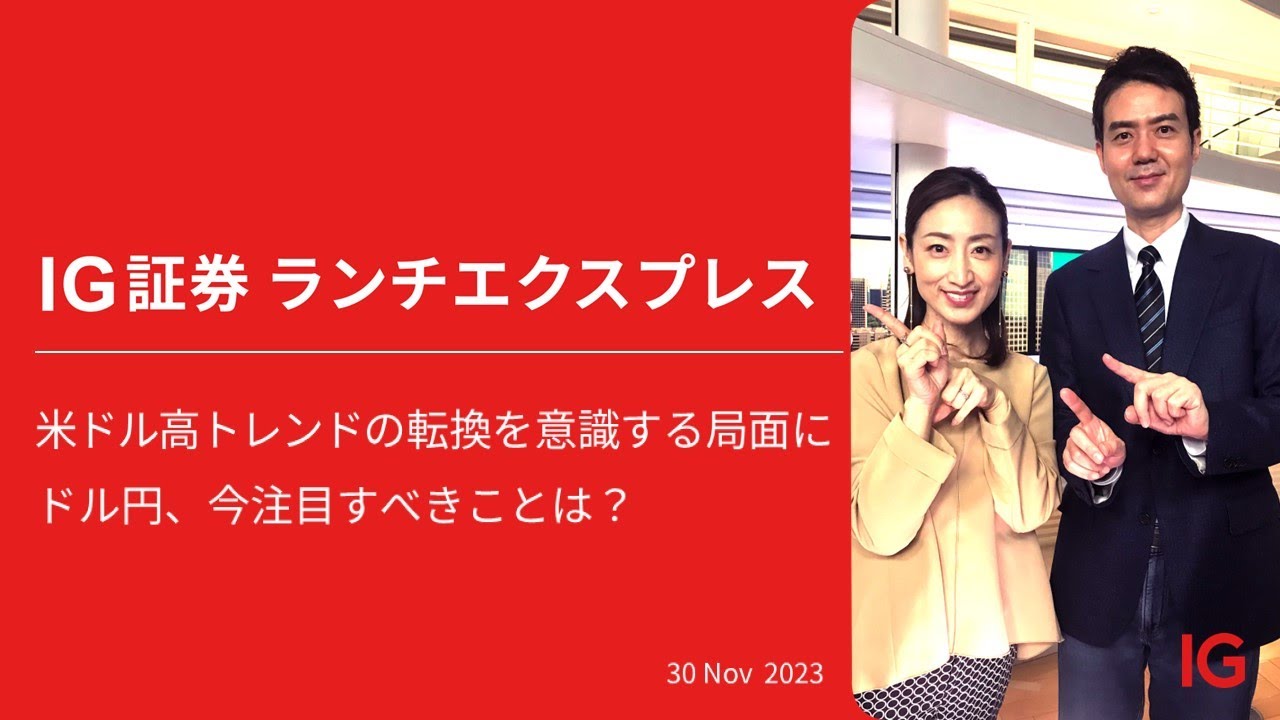 IG証券 ランチエクスプレス

米ドル高トレンドの転換を意識する局面に
ドル円、今注目すべきことは？

30 Nov 2023

IG